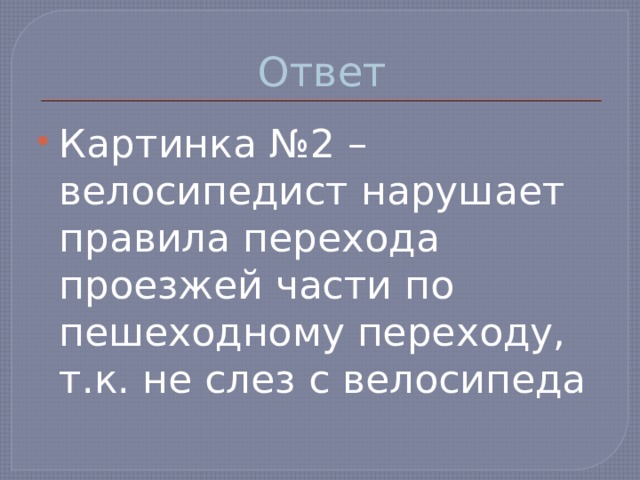 Ответ

Картинка №2 – велосипедист нарушает правила перехода проезжей части по пешеходному переходу, т.к. не слез с велосипеда